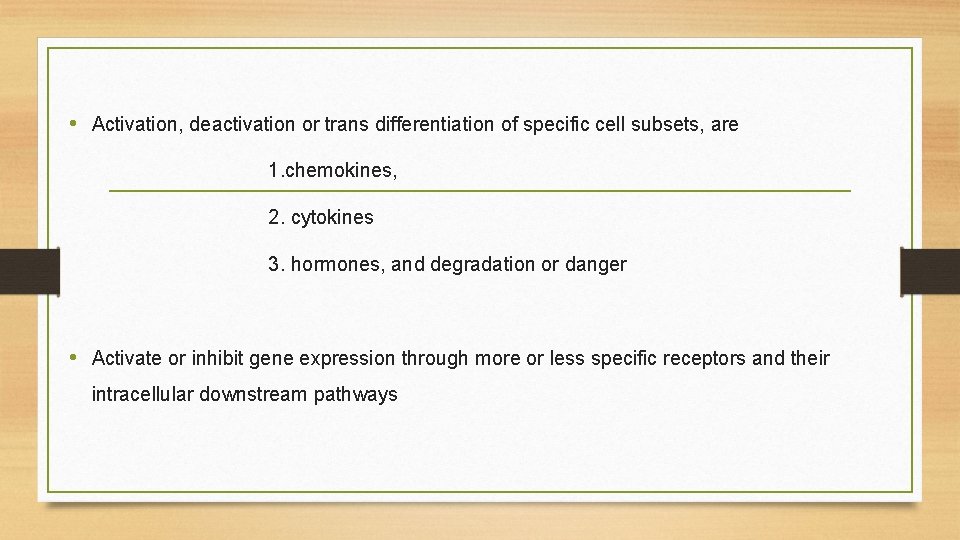 • Activation, deactivation or trans differentiation of specific cell subsets, are

1.chemokines,

2. cytokines

3. hormones, and degradation or danger

• Activate or inhibit gene expression through more or less specific receptors and their intracellular downstream pathways